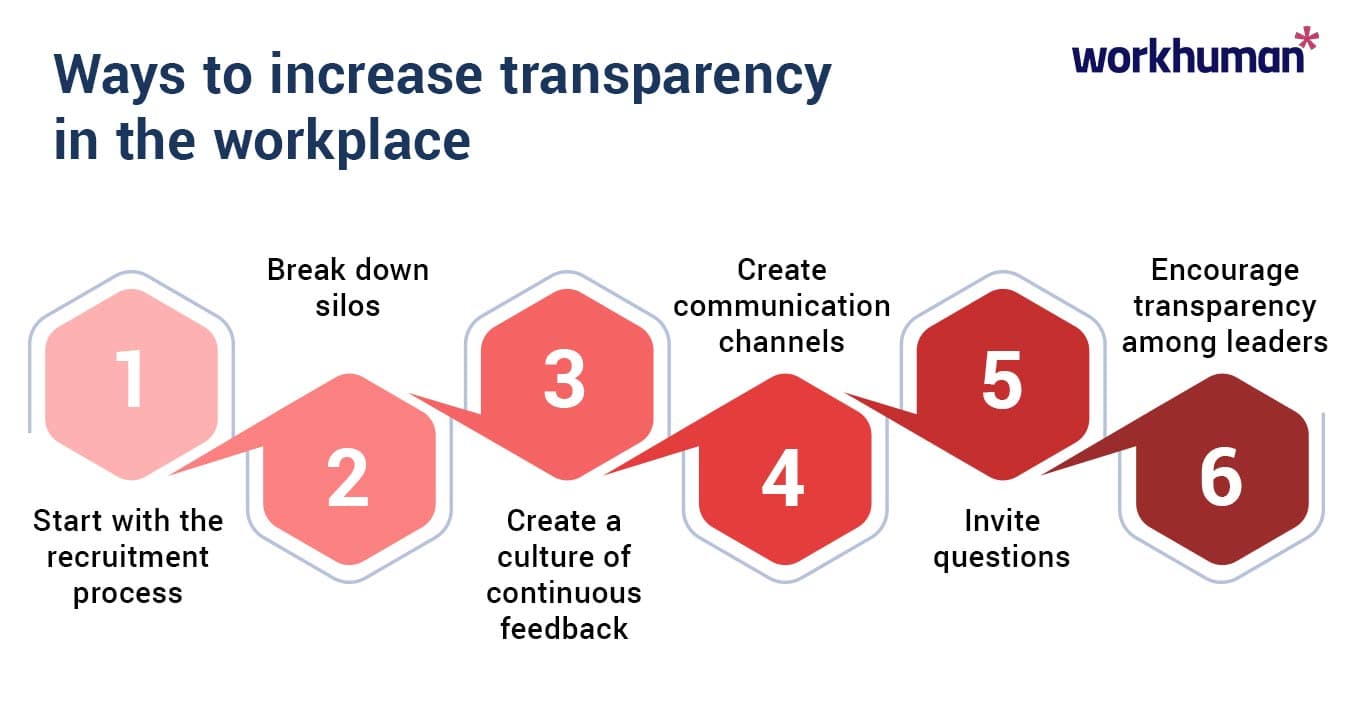 Ways to increase transparency in the workplace

workhuman*

1
Start with the recruitment process

Break down silos
2

3
Create a culture of continuous feedback

Create communication channels
4

5
Invite questions

Encourage transparency among leaders
6